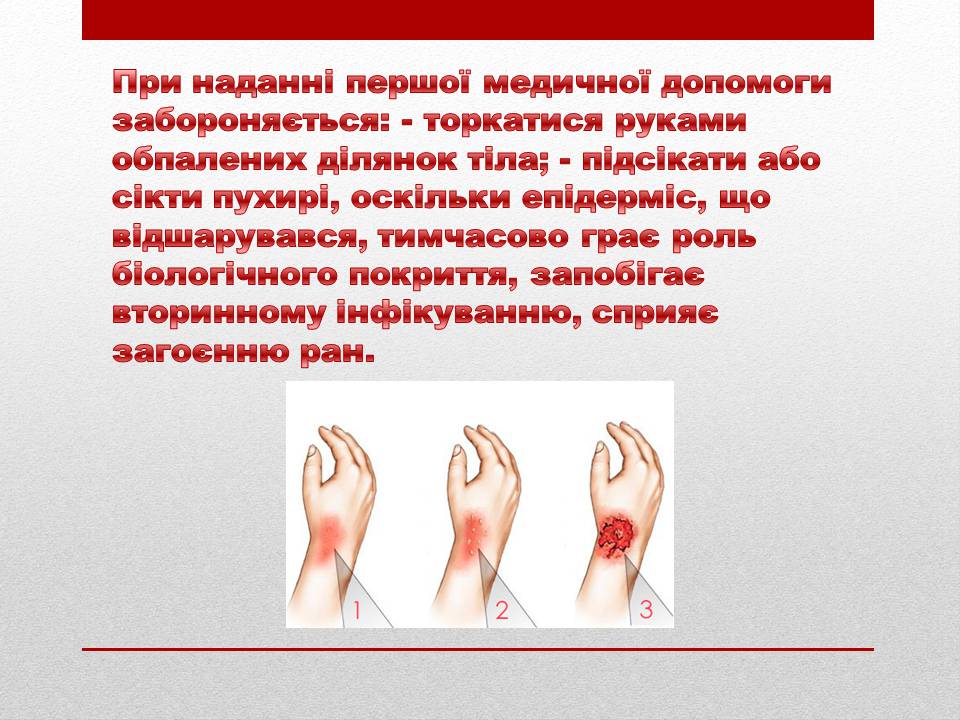 При наданні першої медичної допомоги забороняється: - торкатися руками обпалених ділянок тіла; - підсікати або сікти пухирі, оскільки епідерміс, що відшарувався, тимчасово грає роль біологічного покриття, запобігає вторинному інфікуванню, сприяє загоєнню ран.

1

2

3